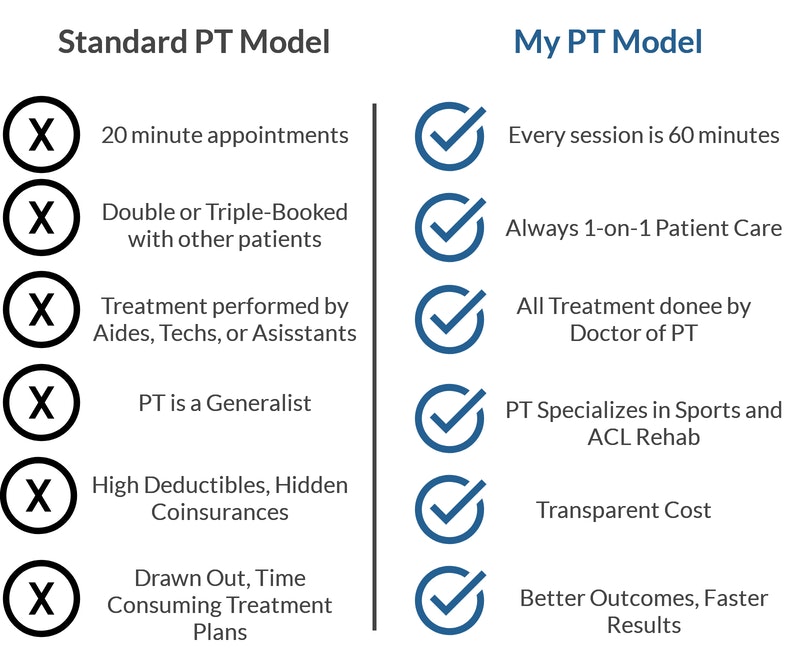 Standard PT Model

X 20 minute appointments

X Double or Triple-Booked with other patients

X Treatment performed by Aides, Techs, or Asisstants

X PT is a Generalist

X High Deductibles, Hidden Coinsurances

X Drawn Out, Time Consuming Treatment Plans

My PT Model

Every session is 60 minutes

Always 1-on-1 Patient Care

All Treatment donee by Doctor of PT

PT Specializes in Sports and ACL Rehab

Transparent Cost

Better Outcomes, Faster Results